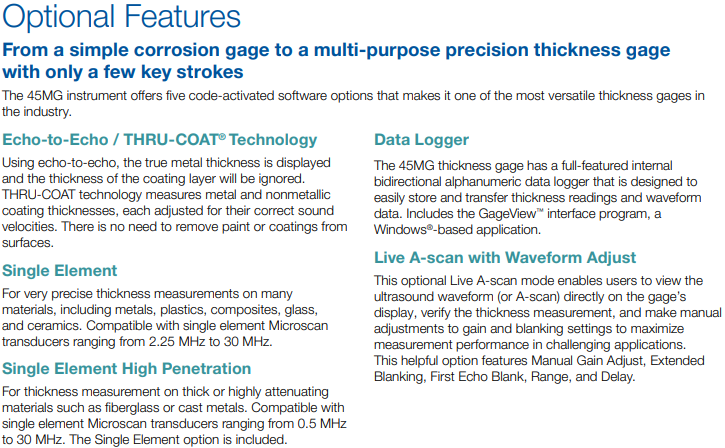 Optional Features

From a simple corrosion gage to a multi-purpose precision thickness gage with only a few key strokes

The 45MG instrument offers five code-activated software options that makes it one of the most versatile thickness gages in the industry.

Echo-to-Echo / THRU-COAT® Technology

Using echo-to-echo, the true metal thickness is displayed and the thickness of the coating layer will be ignored. THRU-COAT technology measures metal and nonmetallic coating thicknesses, each adjusted for their correct sound velocities. There is no need to remove paint or coatings from surfaces.

Single Element

For very precise thickness measurements on many materials, including metals, plastics, composites, glass, and ceramics. Compatible with single element Microscan transducers ranging from 2.25 MHz to 30 MHz.

Single Element High Penetration

For thickness measurement on thick or highly attenuating materials such as fiberglass or cast metals. Compatible with single element Microscan transducers ranging from 0.5 MHz to 30 MHz. The Single Element option is included.

Data Logger

The 45MG thickness gage has a full-featured internal bidirectional alphanumeric data logger that is designed to easily store and transfer thickness readings and waveform data. Includes the GageView™ interface program, a Windows®-based application.

Live A-scan with Waveform Adjust

This optional Live A-scan mode enables users to view the ultrasound waveform (or A-scan) directly on the gage's display, verify the thickness measurement, and make manual adjustments to gain and blanking settings to maximize measurement performance in challenging applications. This helpful option features Manual Gain Adjust, Extended Blanking, First Echo Blank, Range, and Delay.